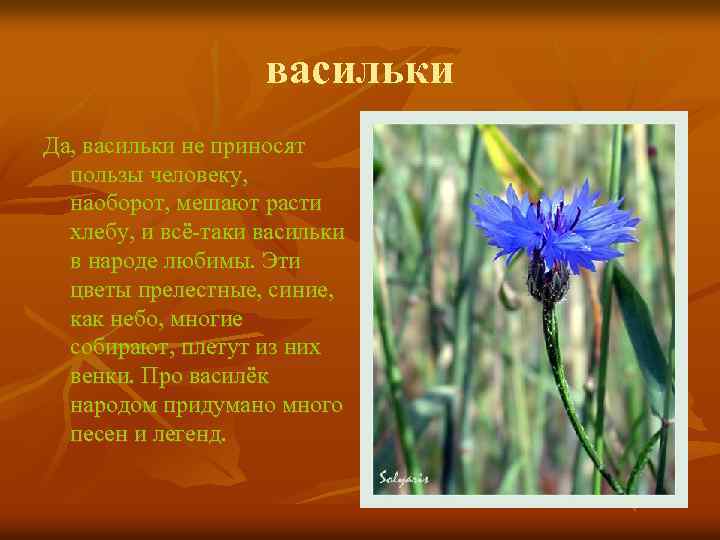 васильки

Да, васильки не приносят пользы человеку, наоборот, мешают расти хлебу, и всё-таки васильки в народе любимы. Эти цветы прелестные, синие, как небо, многие собирают, плетут из них венки. Про василёк народом придумано много песен и легенд.

Solyaris